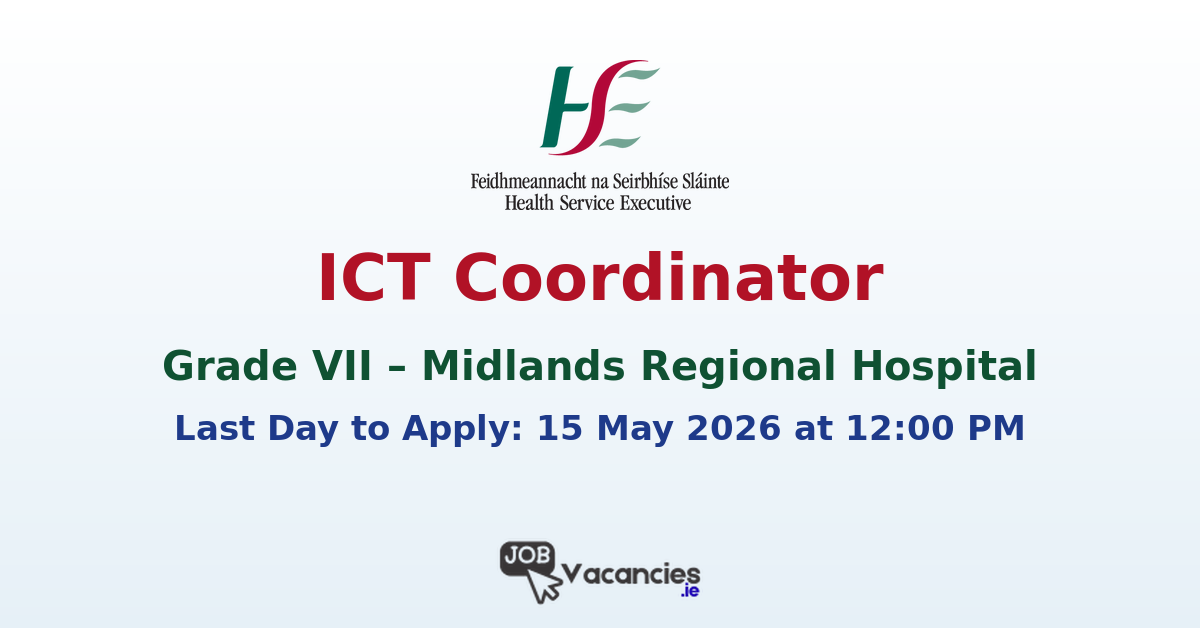 HSE

Feidhmeannacht na Seirbhíse Sláinte
Health Service Executive

ICT Coordinator

Grade VII – Midlands Regional Hospital

Last Day to Apply: 15 May 2026 at 12:00 PM

JOB Vacancies .ie